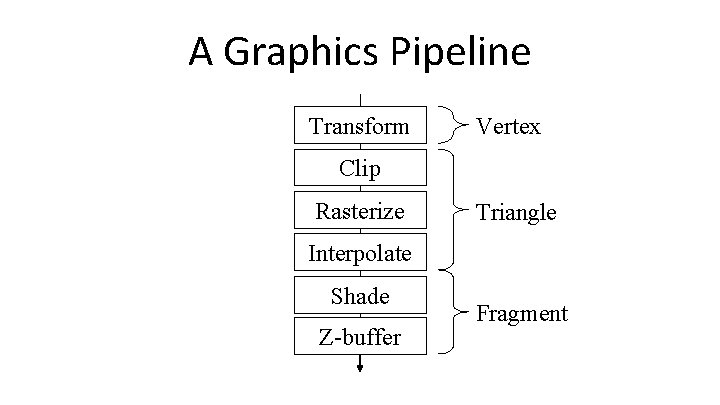 A Graphics Pipeline

Transform
Clip
Rasterize
Interpolate
Shade
Z-buffer

Vertex
Triangle
Fragment